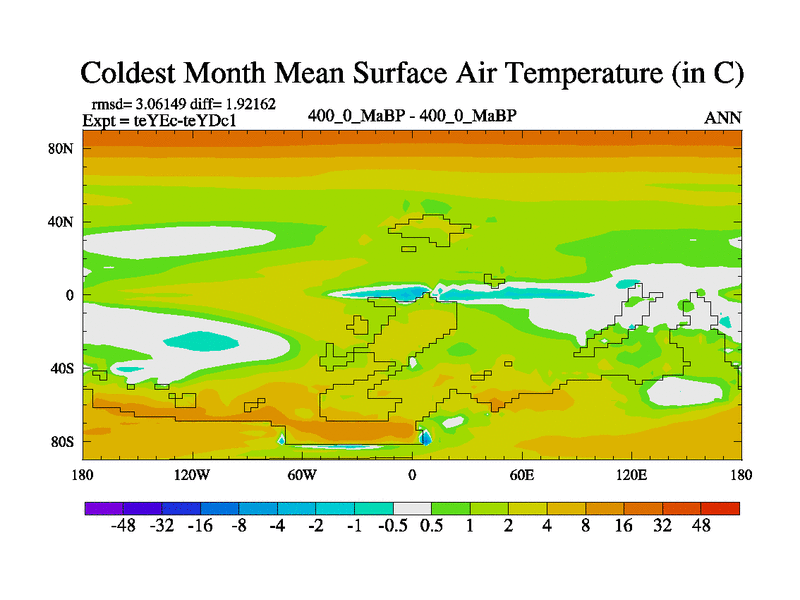 Coldest Month Mean Surface Air Temperature (in C)

rmsd= 3.06149 diff= 1.92162
Expt = teYEc-teYDc1

400_0_MaBP - 400_0_MaBP

ANN

80N
40N
0
40S
80S

180 120W 60W 0 60E 120E 180

-48 -32 -16 -8 -4 -2 -1 -0.5 0.5 1 2 4 8 16 32 48